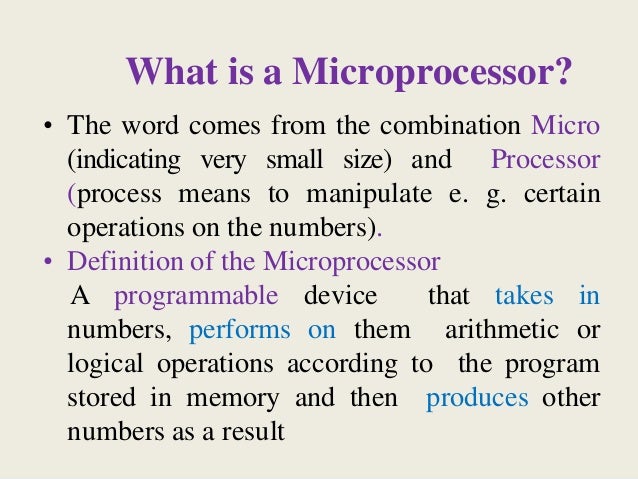 What is a Microprocessor?

• The word comes from the combination Micro (indicating very small size) and Processor (process means to manipulate e. g. certain operations on the numbers).

• Definition of the Microprocessor

A programmable device that takes in numbers, performs on them arithmetic or logical operations according to the program stored in memory and then produces other numbers as a result